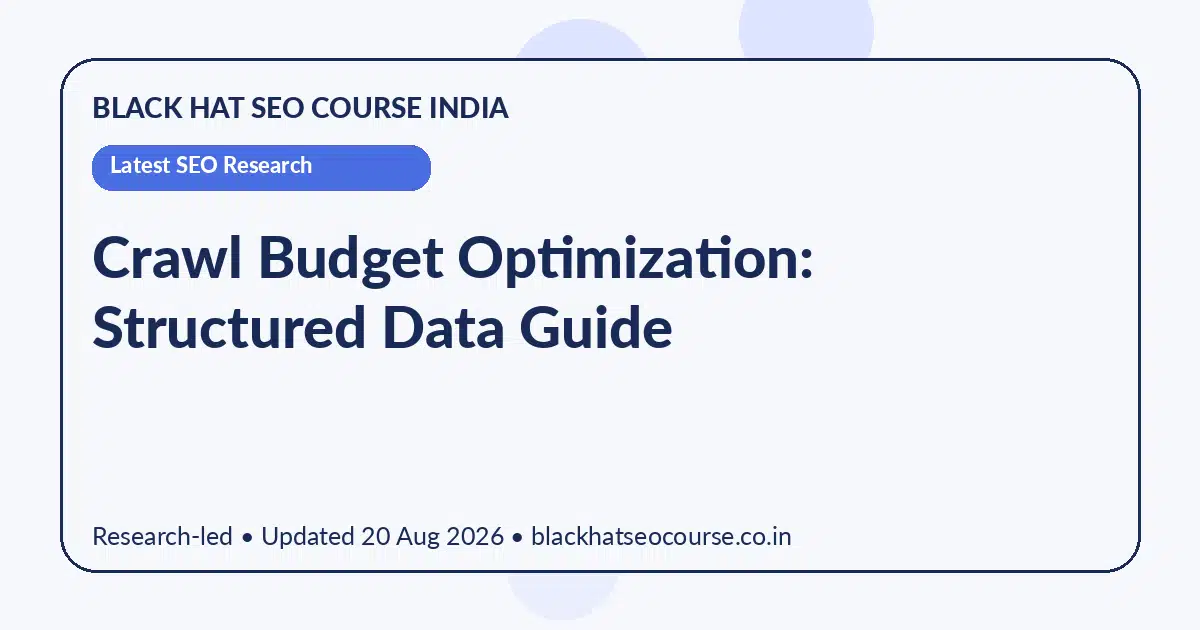 BLACK HAT SEO COURSE INDIA

Latest SEO Research

Crawl Budget Optimization: Structured Data Guide

Research-led • Updated 20 Aug 2026 • blackhatseocourse.co.in